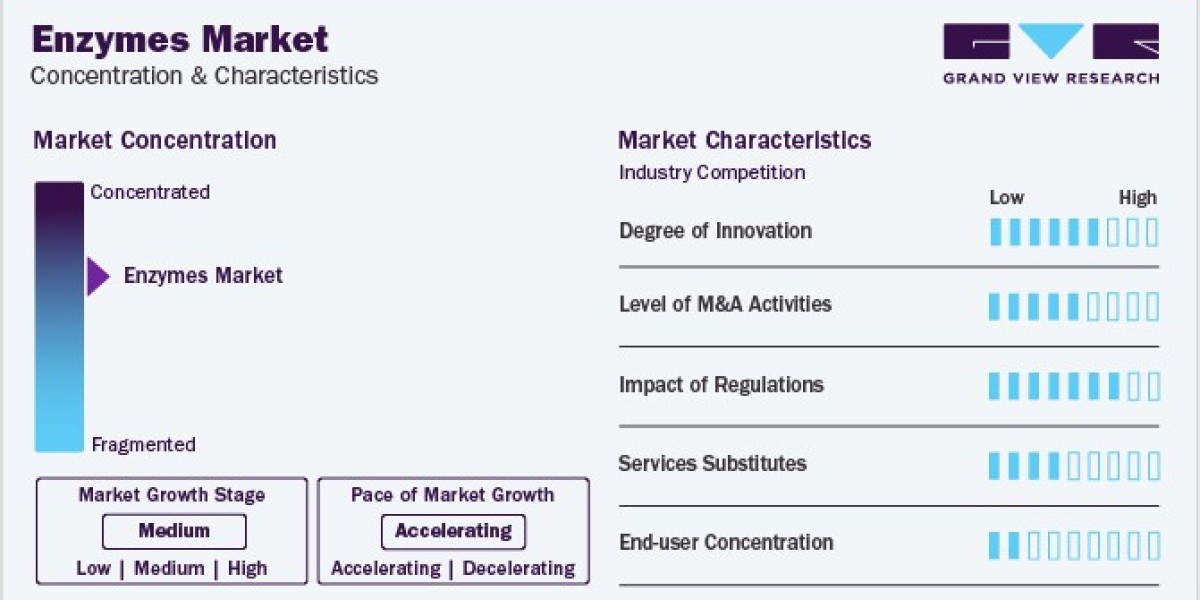 Enzymes Market
Concentration & Characteristics

GRAND VIEW RESEARCH

Market Concentration

Concentrated

Enzymes Market

Fragmented

Market Growth Stage
Medium
Low | Medium | High

Pace of Market Growth
Accelerating
Accelerating | Decelerating

Market Characteristics
Industry Competition

Low High

Degree of Innovation

Level of M&A Activities

Impact of Regulations

Services Substitutes

End-user Concentration